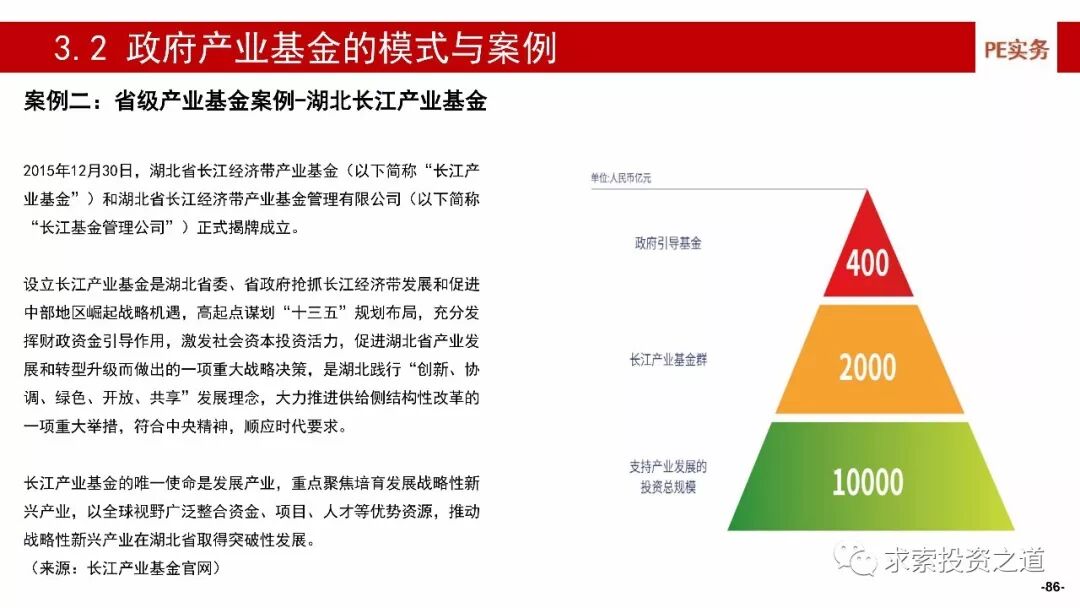 3.2 政府产业基金的模式与案例

PE实务

案例二：省级产业基金案例-湖北长江产业基金

2015年12月30日，湖北省长江经济带产业基金（以下简称“长江产业基金”）和湖北省长江经济带产业基金管理有限公司（以下简称“长江基金管理公司”）正式揭牌成立。

设立长江产业基金是湖北省委、省政府抢抓长江经济带发展和促进中部地区崛起战略机遇，高起点谋划“十三五”规划布局，充分发挥财政资金引导作用，激发社会资本投资活力，促进湖北省产业发展和转型升级而做出的一项重大战略决策，是湖北践行“创新、协调、绿色、开放、共享”发展理念，大力推进供给侧结构性改革的一项重大举措，符合中央精神，顺应时代要求。

长江产业基金的唯一使命是发展产业，重点聚焦培育发展战略性新兴产业，以全球视野广泛整合资金、项目、人才等优势资源，推动战略性新兴产业在湖北省取得突破性发展。
（来源：长江产业基金官网）

单位:人民币亿元

政府引导基金
400

长江产业基金群
2000

支持产业发展的投资总规模
10000

求索投资之道

-86-